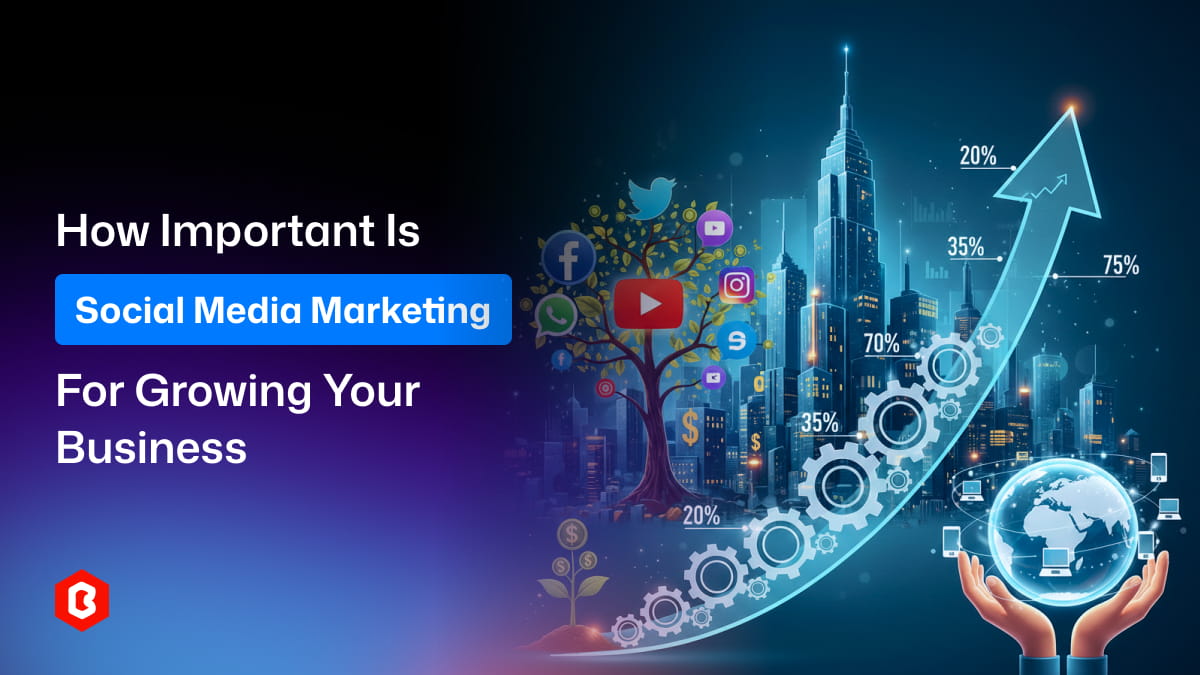 How Important Is
Social Media Marketing
For Growing Your Business

20%
35%
75%
70%
35%
20%